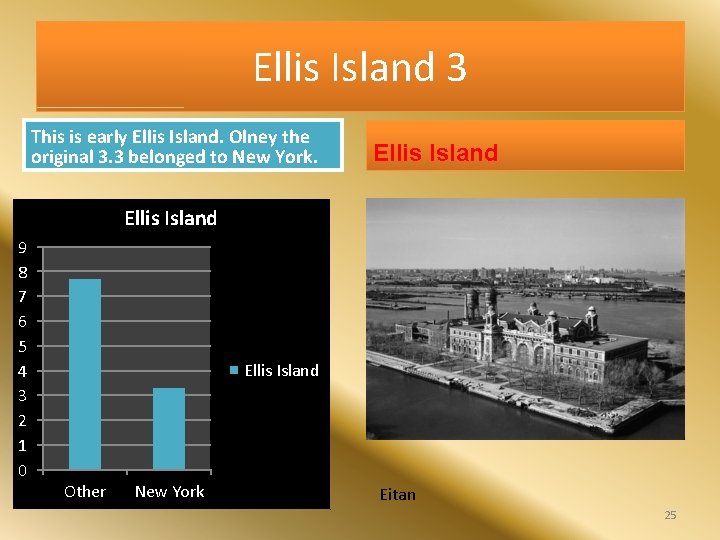 Ellis Island 3

This is early Ellis Island. Olney the original 3.3 belonged to New York.

Ellis Island

Ellis Island

9
8
7
6
5
4
3
2
1
0

Other New York

Ellis Island

Eitan

25